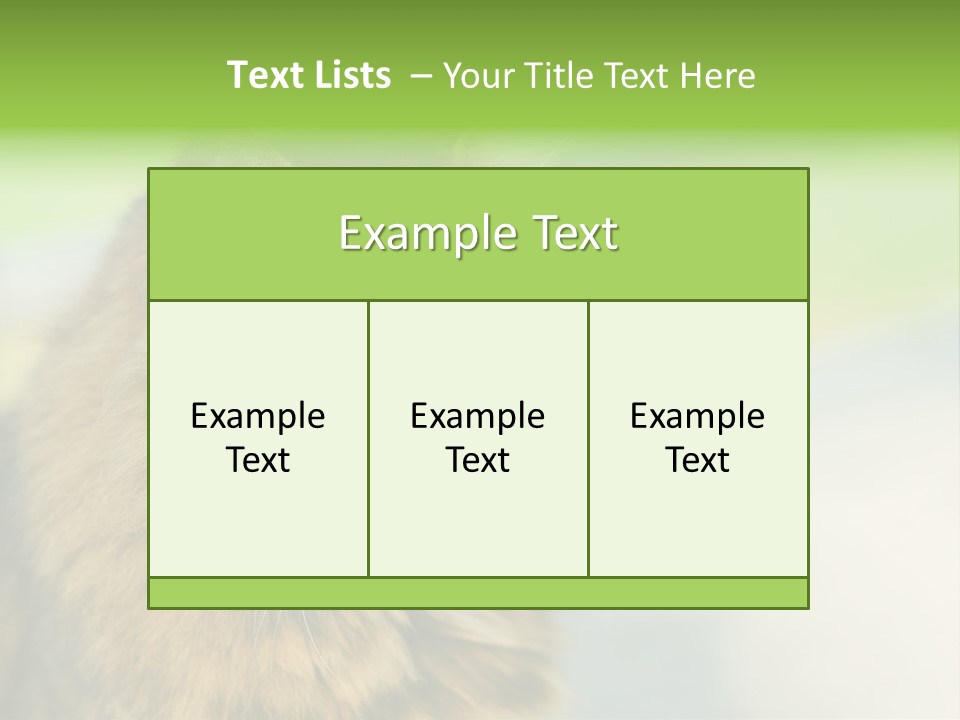 Text Lists – Your Title Text Here

Example Text

Example Text

Example Text

Example Text